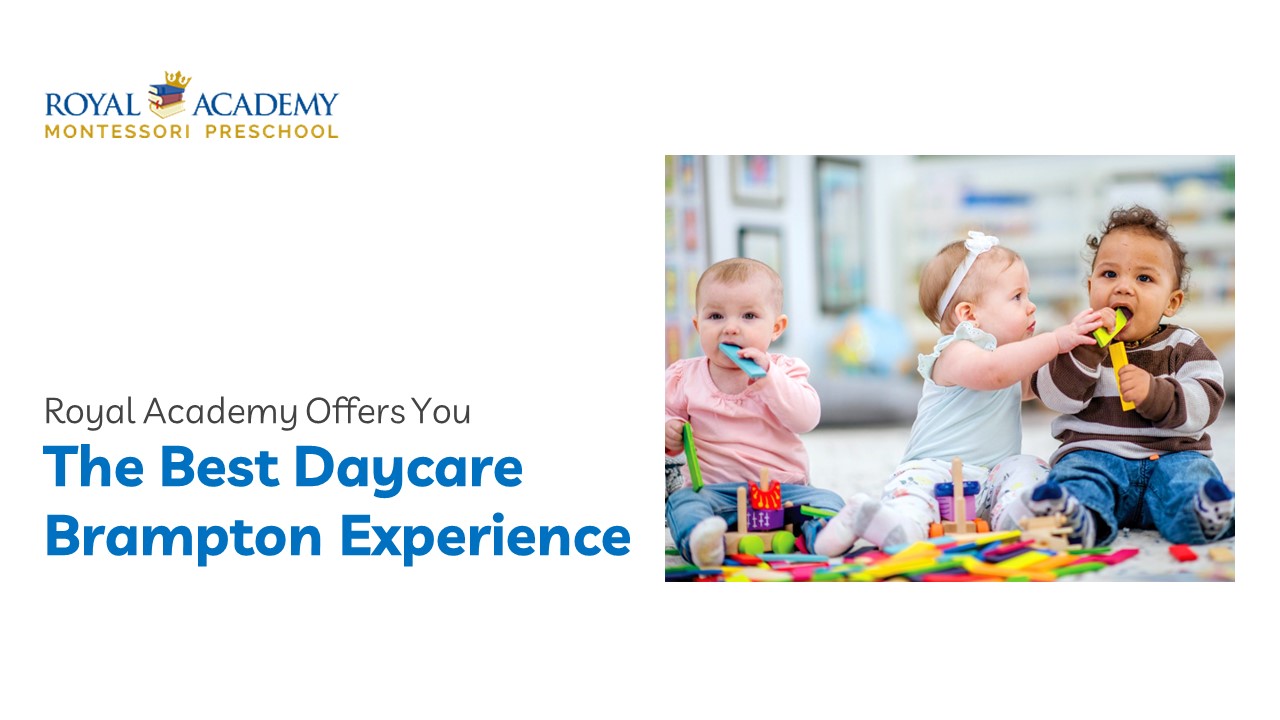 ROYAL ACADEMY
MONTESSORI PRESCHOOL

Royal Academy Offers You
The Best Daycare Brampton Experience